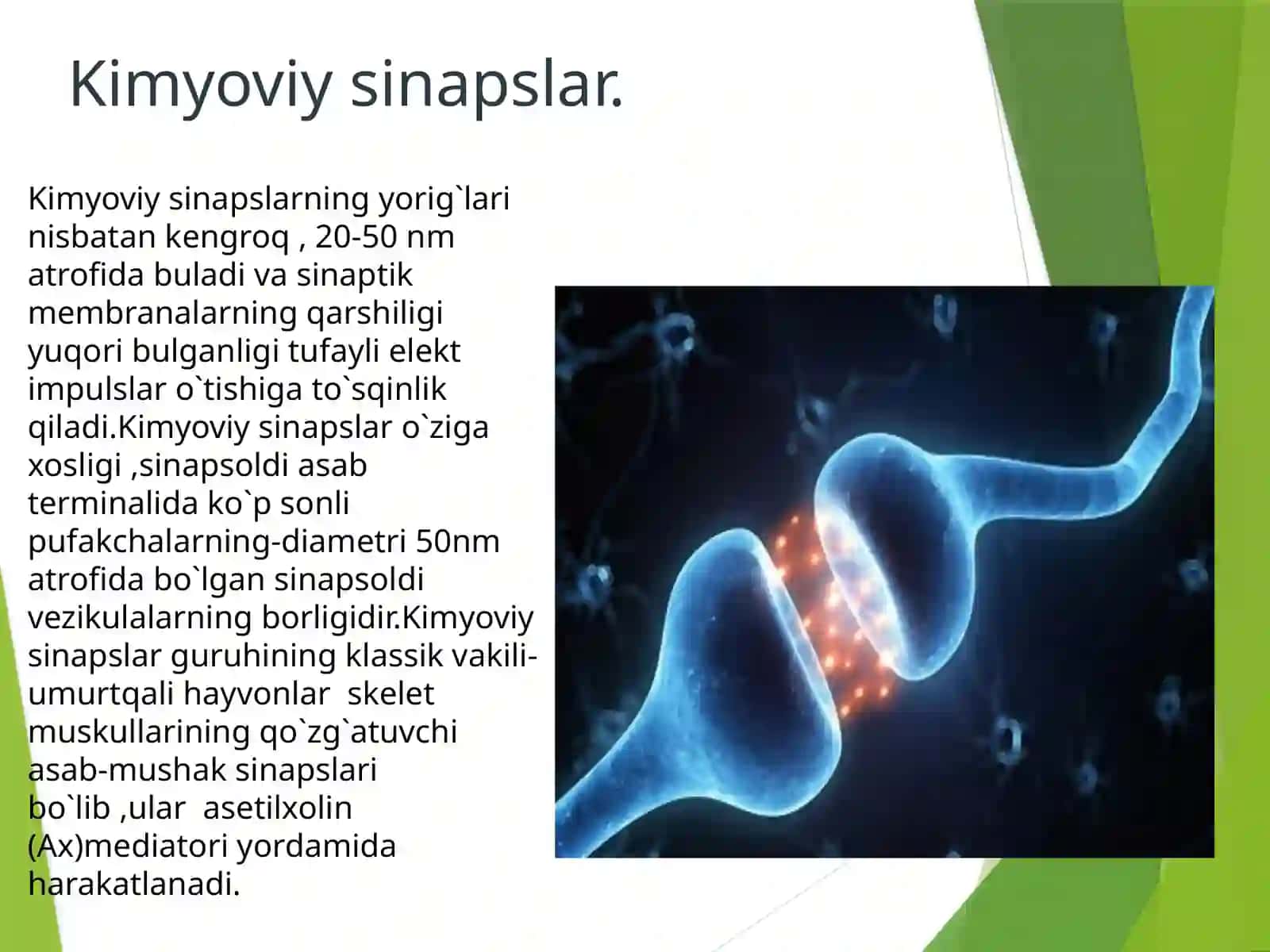 Kimyoviy sinapslar.

Kimyoviy sinapslarning yorig`lari nisbatan kengroq , 20-50 nm atrofida buladi va sinaptik membranalarning qarshiligi yuqori bulganligi tufayli elekt impulslar o`tishiga to`sqinlik qiladi.Kimyoviy sinapslar o`ziga xosligi ,sinapsoldi asab terminalida ko`p sonli pufakchalarning-diametri 50nm atrofida bo`lgan sinapsoldi vezikulalarning borligidir.Kimyoviy sinapslar guruhining klassik vakili-umurtqali hayvonlar skelet muskullarining qo`zg`atuvchi asab-mushak sinapslari bo`lib ,ular asetilxolin (Ax)mediatori yordamida harakatlanadi.